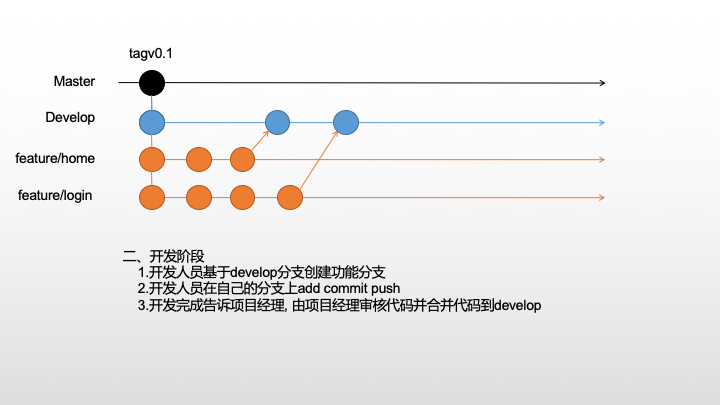 tagv0.1

Master

Develop

feature/home

feature/login

二、开发阶段

1.开发人员基于develop分支创建功能分支

2.开发人员在自己的分支上add commit push

3.开发完成告诉项目经理, 由项目经理审核代码并合并代码到develop